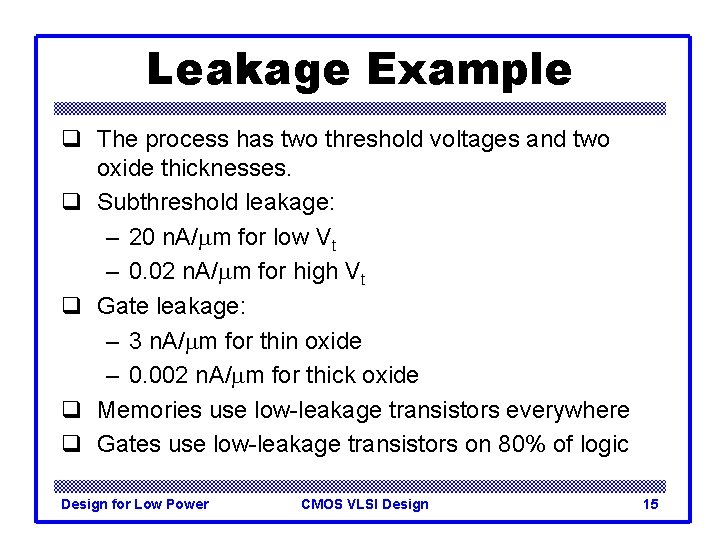 Leakage Example

❑ The process has two threshold voltages and two oxide thicknesses.

❑ Subthreshold leakage:
– 20 nA/$\mu$m for low $V_t$
– 0.02 nA/$\mu$m for high $V_t$

❑ Gate leakage:
– 3 nA/$\mu$m for thin oxide
– 0.002 nA/$\mu$m for thick oxide

❑ Memories use low-leakage transistors everywhere

❑ Gates use low-leakage transistors on 80% of logic

Design for Low Power CMOS VLSI Design 15